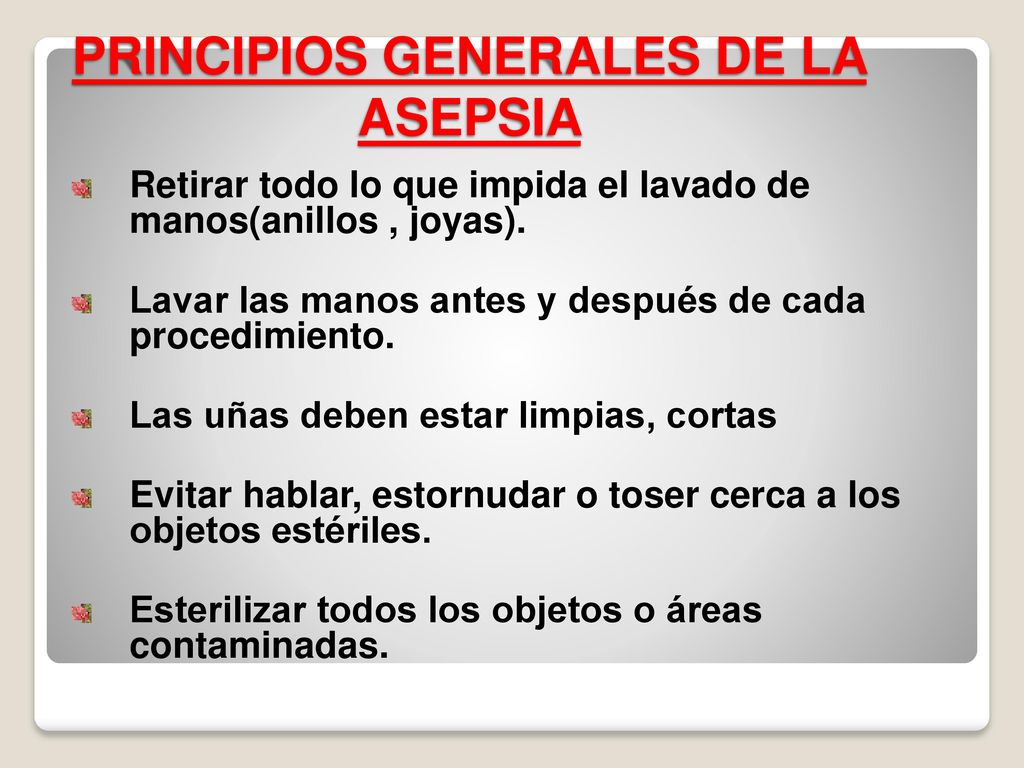 PRINCIPIOS GENERALES DE LA ASEPSIA

Retirar todo lo que impida el lavado de manos(anillos , joyas).

Lavar las manos antes y después de cada procedimiento.

Las uñas deben estar limpias, cortas

Evitar hablar, estornudar o toser cerca a los objetos estériles.

Esterilizar todos los objetos o áreas contaminadas.